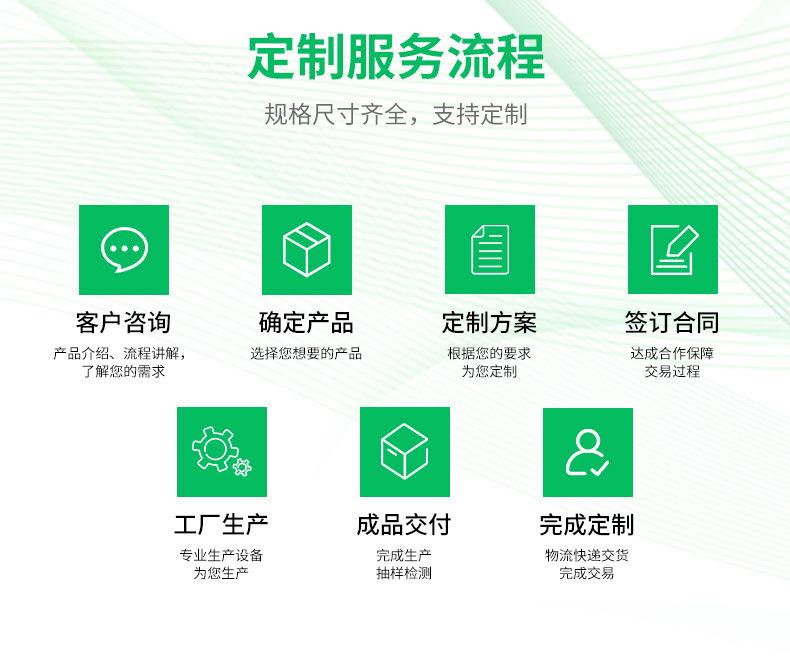 定制服务流程

规格尺寸齐全，支持定制

客户咨询
产品介绍、流程讲解，了解您的需求

确定产品
选择您想要的产品

定制方案
根据您的要求为您定制

签订合同
达成合作保障交易过程

工厂生产
专业生产设备为您生产

成品交付
完成生产抽样检测

完成定制
物流快递交货完成交易